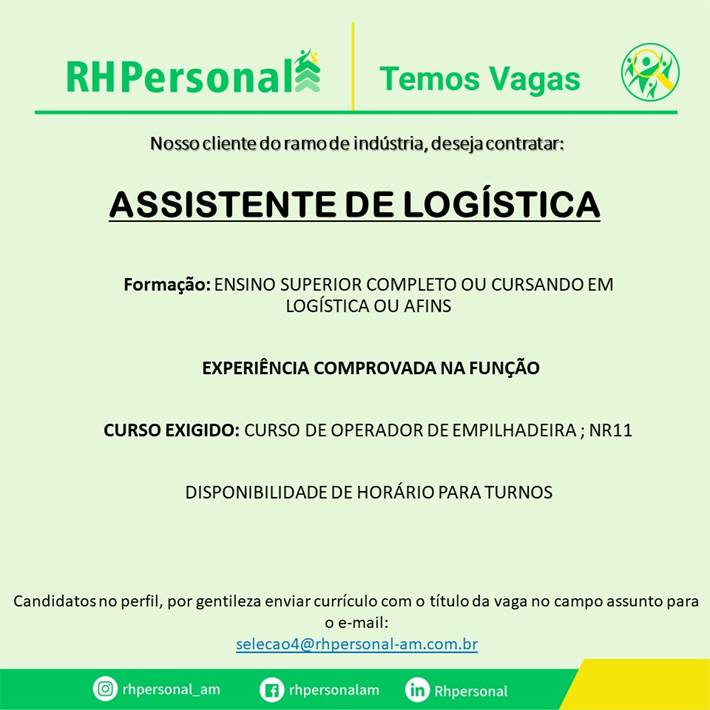 RHPersonal

Temos Vagas

Nosso cliente do ramo de indústria, deseja contratar:

ASSISTENTE DE LOGÍSTICA

Formação: ENSINO SUPERIOR COMPLETO OU CURSANDO EM LOGÍSTICA OU AFINS

EXPERIÊNCIA COMPROVADA NA FUNÇÃO

CURSO EXIGIDO: CURSO DE OPERADOR DE EMPILHADEIRA ; NR11

DISPONIBILIDADE DE HORÁRIO PARA TURNOS

Candidatos no perfil, por gentileza enviar currículo com o título da vaga no campo assunto para o e-mail:
selecao4@rhpersonal-am.com.br

rhpersonal_am rhpersonalam Rhpersonal